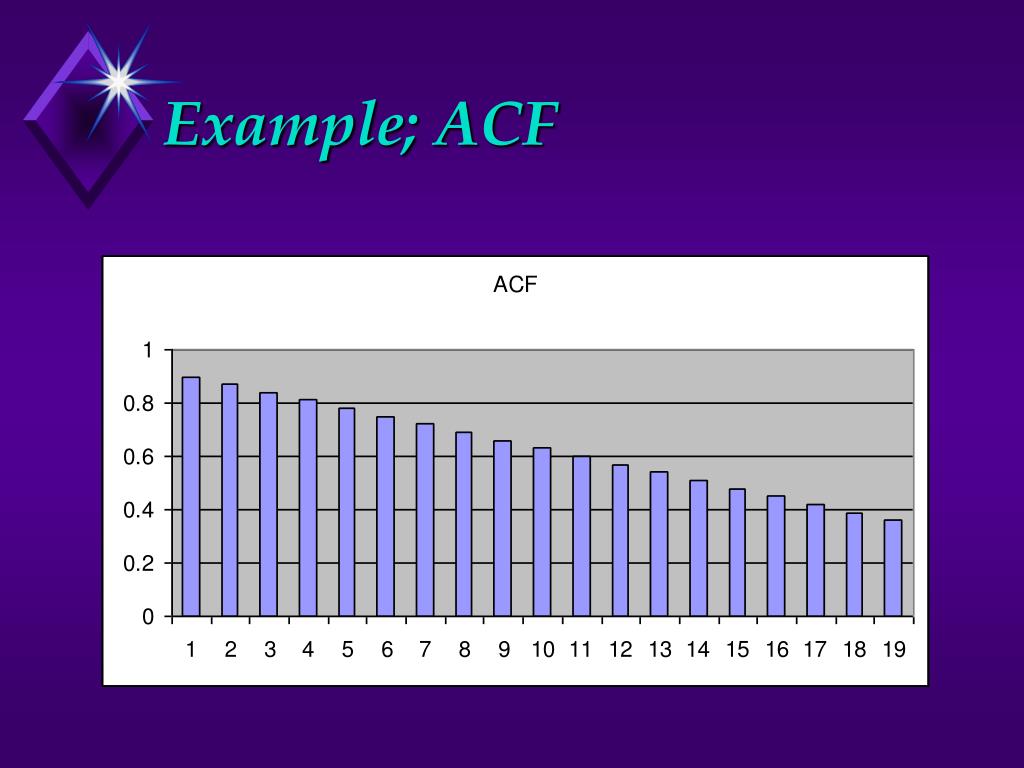 Example; ACF

ACF

1
0.8
0.6
0.4
0.2
0

1 2 3 4 5 6 7 8 9 10 11 12 13 14 15 16 17 18 19